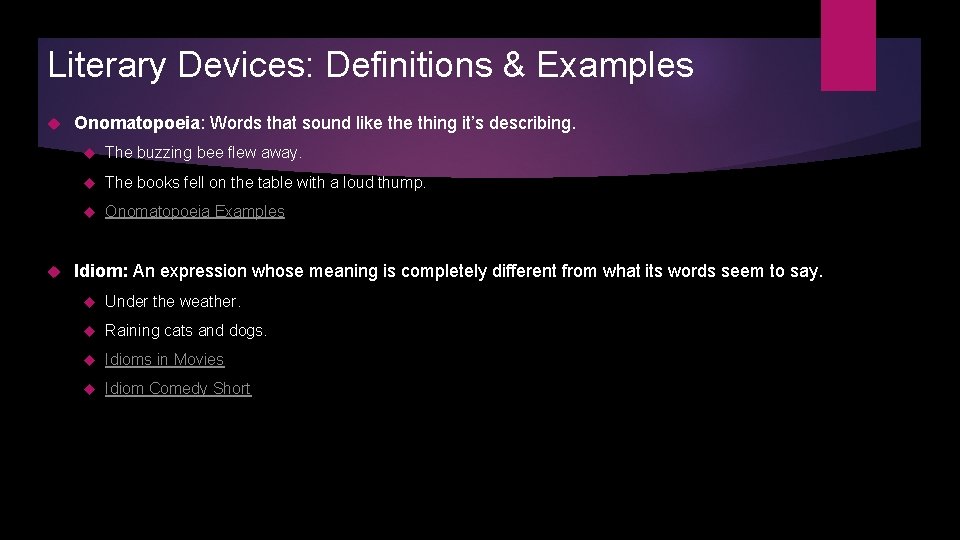 Literary Devices: Definitions & Examples

Onomatopoeia: Words that sound like the thing it's describing.

The buzzing bee flew away.

The books fell on the table with a loud thump.

Onomatopoeia Examples

Idiom: An expression whose meaning is completely different from what its words seem to say.

Under the weather.

Raining cats and dogs.

Idioms in Movies

Idiom Comedy Short